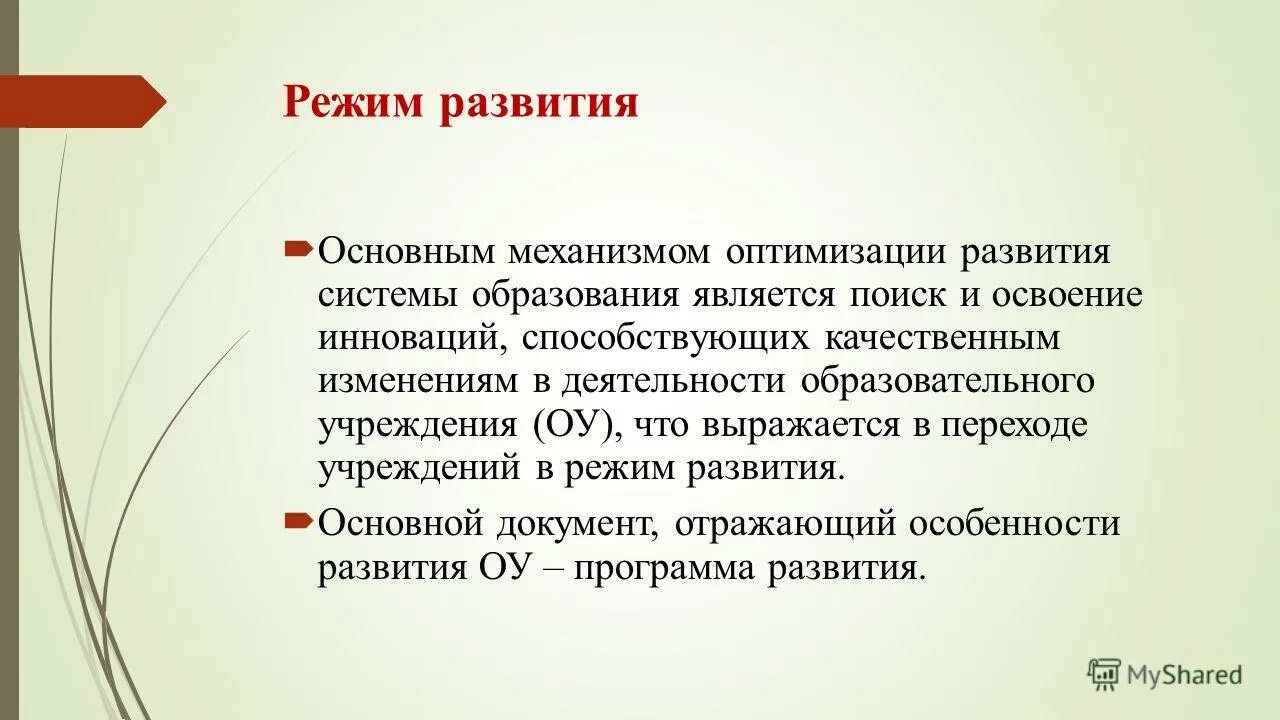 Режим развития

Основным механизмом оптимизации развития системы образования является поиск и освоение инноваций, способствующих качественным изменениям в деятельности образовательного учреждения (ОУ), что выражается в переходе учреждений в режим развития.

Основной документ, отражающий особенности развития ОУ – программа развития.

MyShared